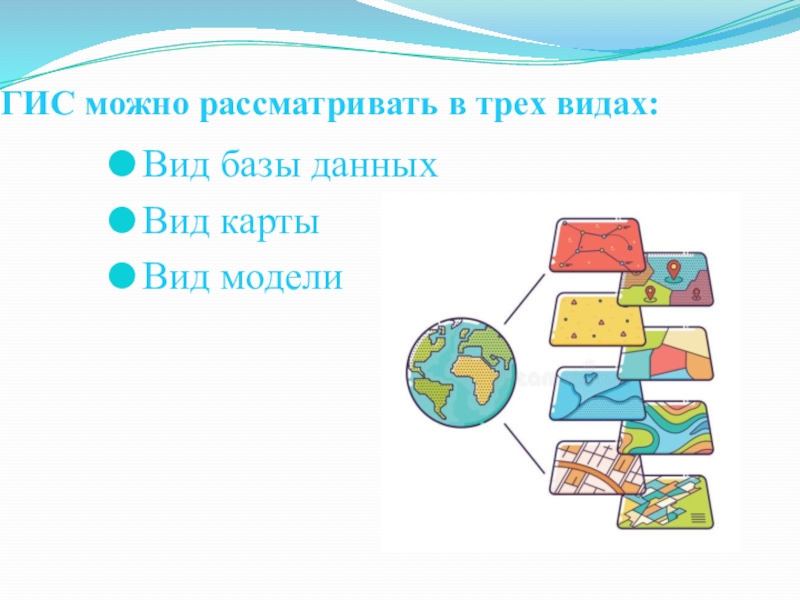 ГИС можно рассматривать в трех видах:

Вид базы данных

Вид карты

Вид модели